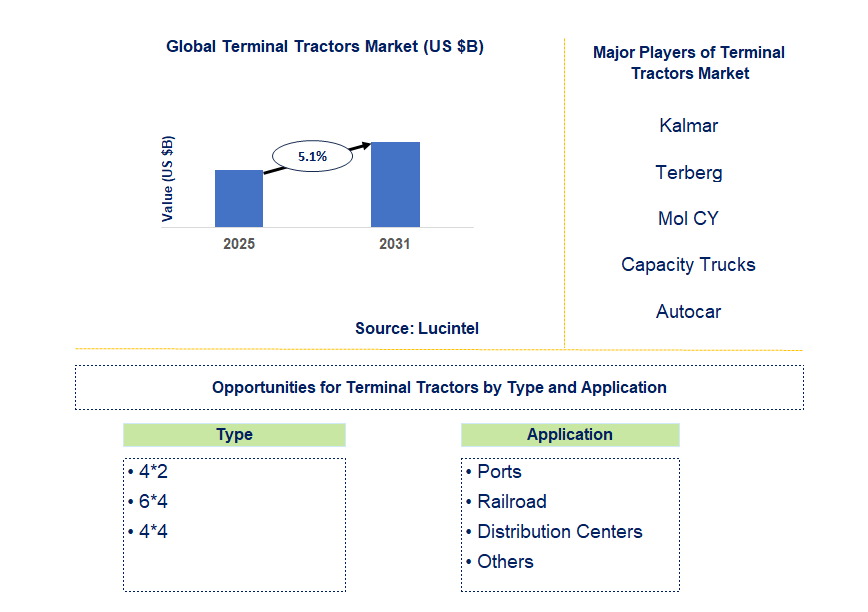 Global Terminal Tractors Market (US $B)

Value (US $B)

5.1%

2025

2031

Source: Lucintel

Major Players of Terminal Tractors Market

Kalmar

Terberg

Mol CY

Capacity Trucks

Autocar

Opportunities for Terminal Tractors by Type and Application

Type

• 4*2
• 6*4
• 4*4

Application

• Ports
• Railroad
• Distribution Centers
• Others